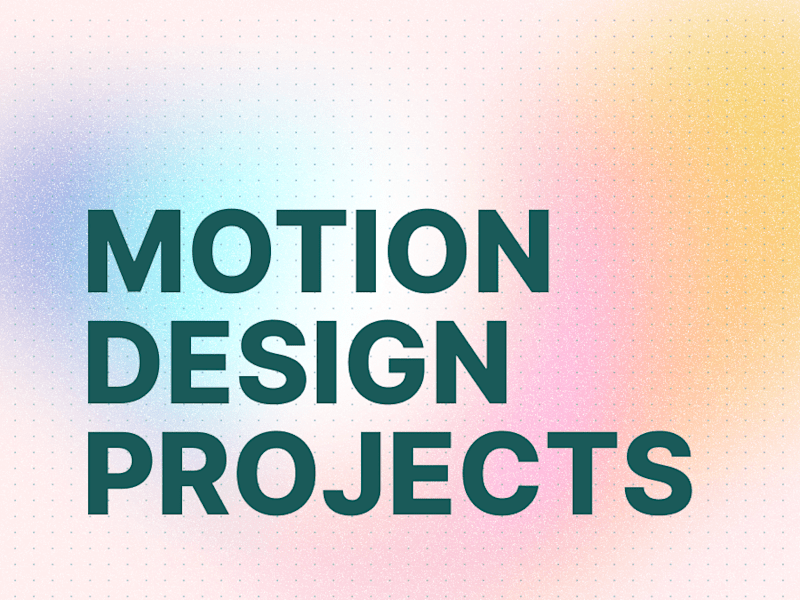 MOTION
DESIGN
PROJECTS